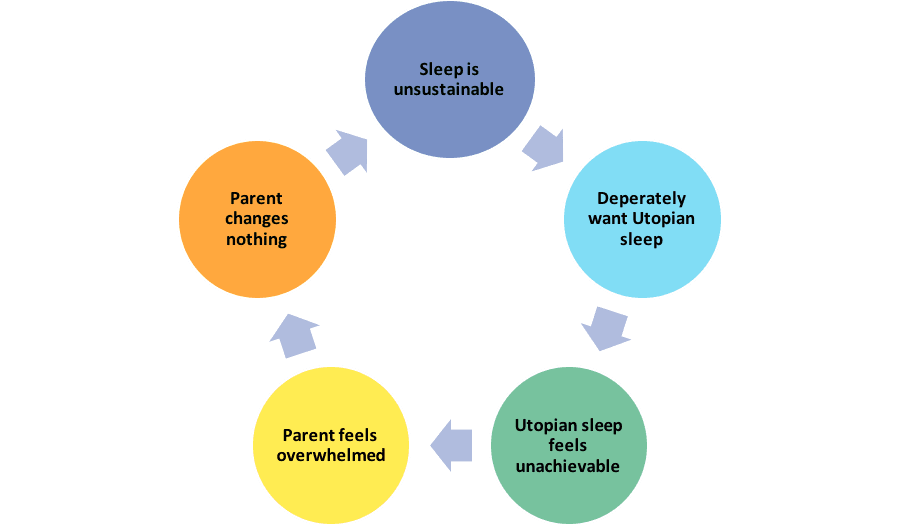 Sleep is unsustainable

Deperately want Utopian sleep

Utopian sleep feels unachievable

Parent feels overwhelmed

Parent changes nothing